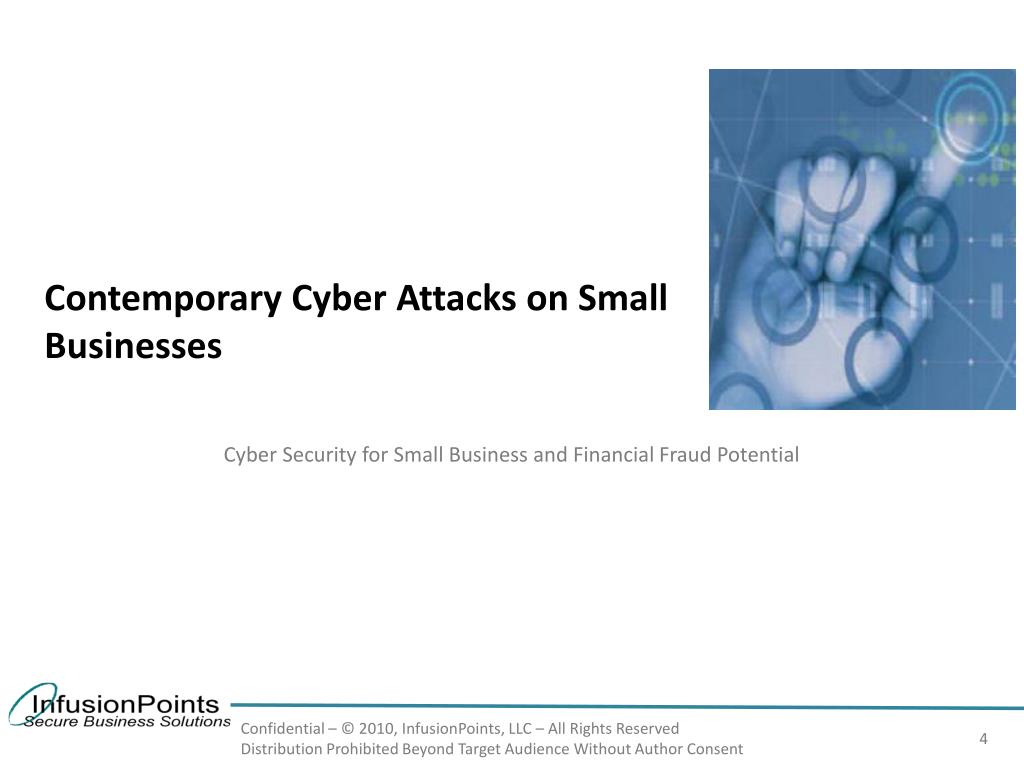 Contemporary Cyber Attacks on Small Businesses

Cyber Security for Small Business and Financial Fraud Potential

InfusionPoints
Secure Business Solutions

Confidential – © 2010, InfusionPoints, LLC – All Rights Reserved
Distribution Prohibited Beyond Target Audience Without Author Consent

4